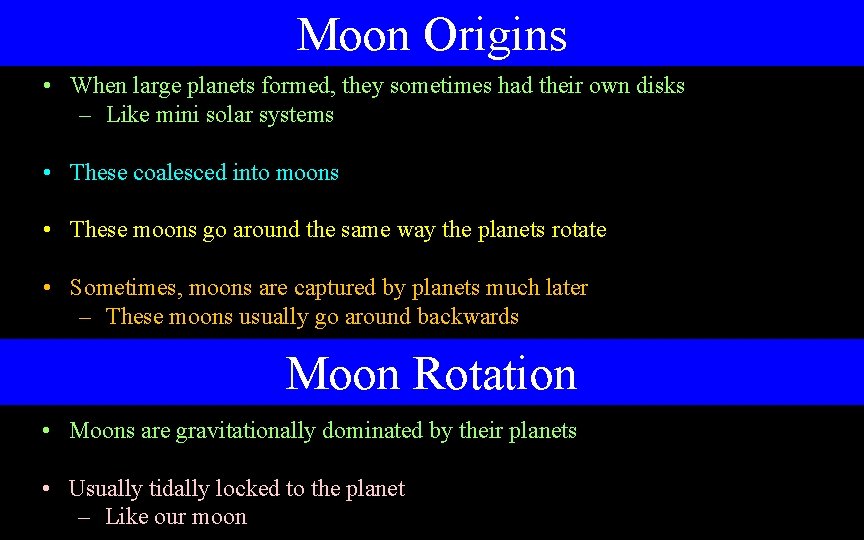 Moon Origins

• When large planets formed, they sometimes had their own disks
– Like mini solar systems

• These coalesced into moons

• These moons go around the same way the planets rotate

• Sometimes, moons are captured by planets much later
– These moons usually go around backwards

Moon Rotation

• Moons are gravitationally dominated by their planets

• Usually tidally locked to the planet
– Like our moon